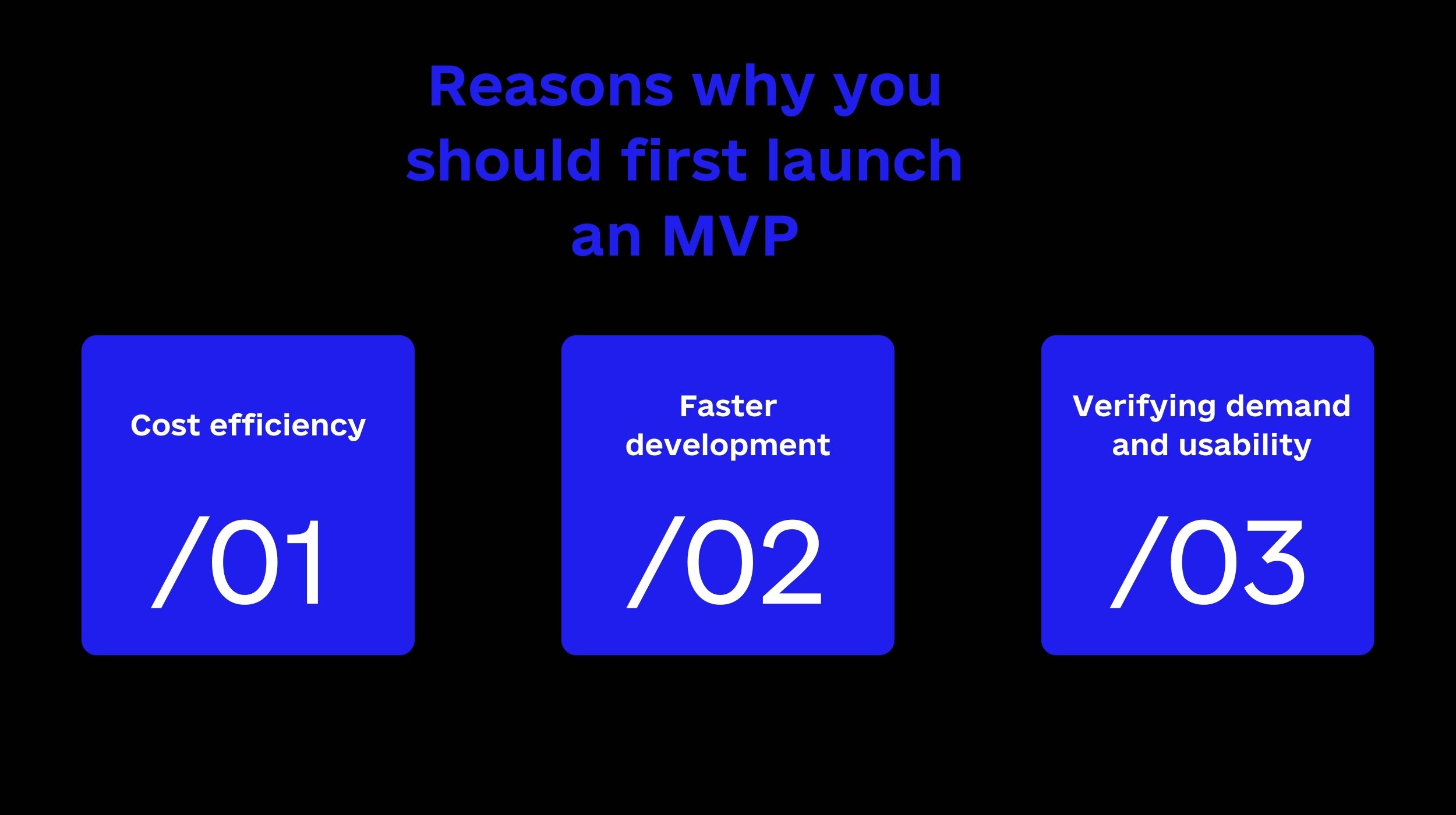 Reasons why you should first launch an MVP

Cost efficiency

/01

Faster development

/02

Verifying demand and usability

/03